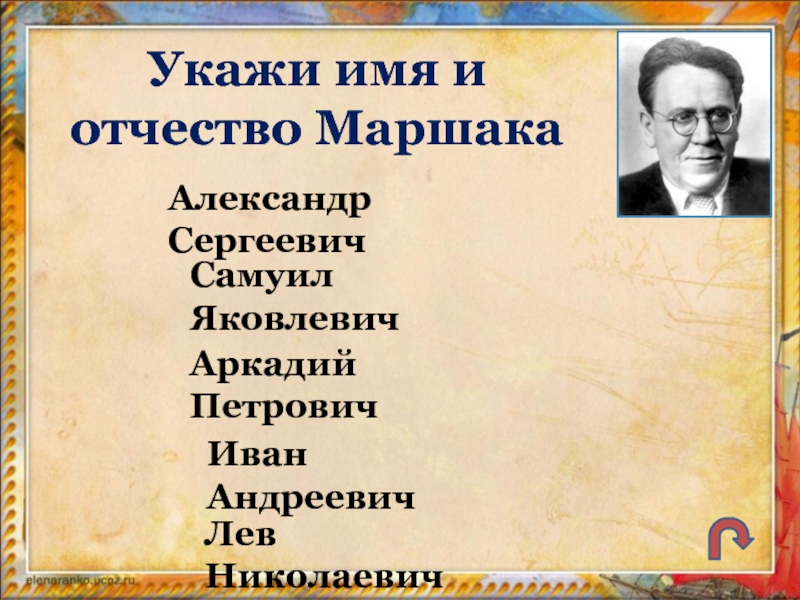 Укажи имя и отчество Маршака

Александр Сергеевич

Самуил Яковлевич

Аркадий Петрович

Иван Андреевич

Лев Николаевич

elenaranko.ucoz.ru